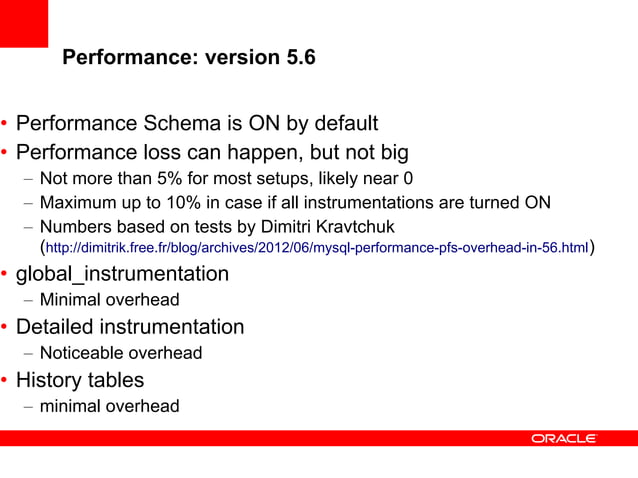 Performance: version 5.6

• Performance Schema is ON by default
• Performance loss can happen, but not big
  – Not more than 5% for most setups, likely near 0
  – Maximum up to 10% in case if all instrumentations are turned ON
  – Numbers based on tests by Dimitri Kravtchuk (http://dimitrik.free.fr/blog/archives/2012/06/mysql-performance-pfs-overhead-in-56.html)
• global_instrumentation
  – Minimal overhead
• Detailed instrumentation
  – Noticeable overhead
• History tables
  – minimal overhead

ORACLE